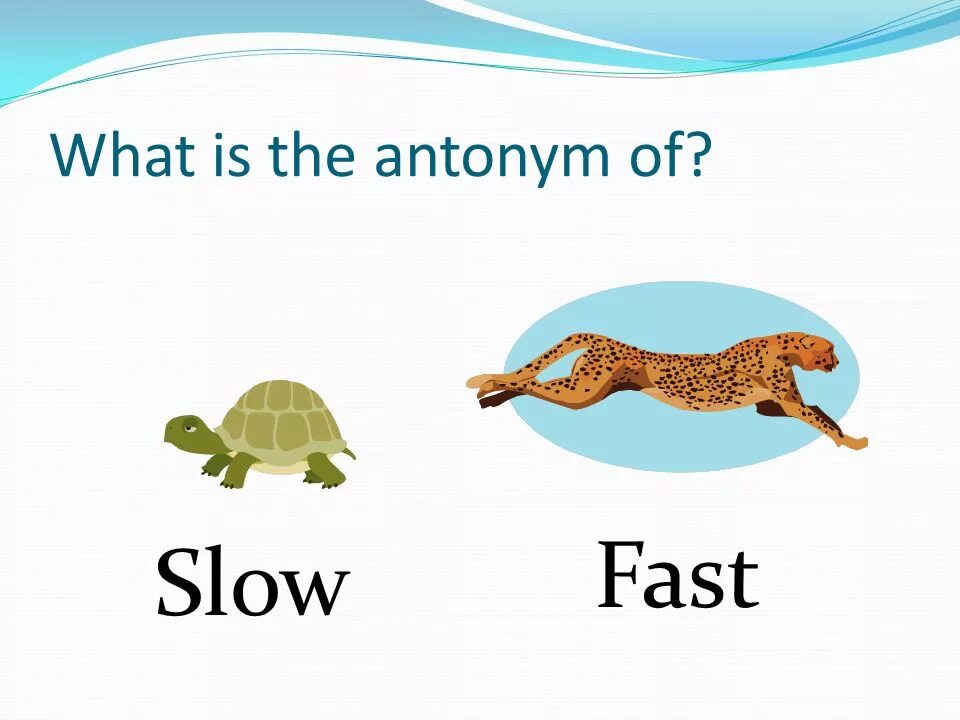 What is the antonym of?

Slow

Fast